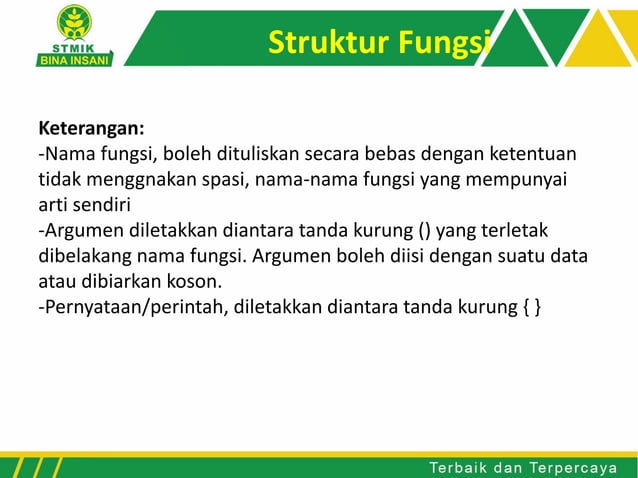 STMIK
BINA INSANI

Struktur Fungsi

Keterangan:
-Nama fungsi, boleh dituliskan secara bebas dengan ketentuan tidak menggnakan spasi, nama-nama fungsi yang mempunyai arti sendiri
-Argumen diletakkan diantara tanda kurung () yang terletak dibelakang nama fungsi. Argumen boleh diisi dengan suatu data atau dibiarkan koson.
-Pernyataan/perintah, diletakkan diantara tanda kurung { }

Terbaik dan Terpercaya